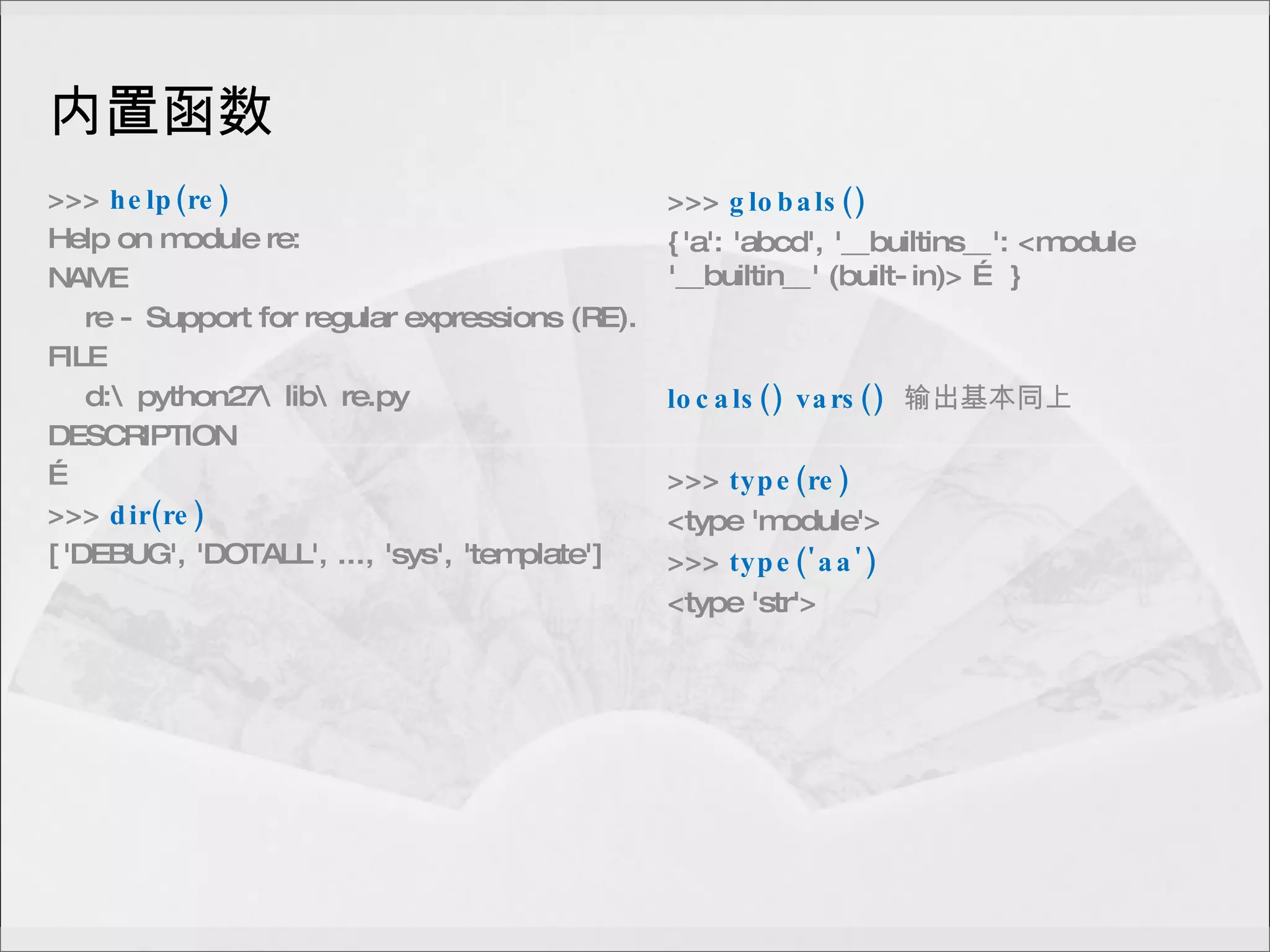 内置函数

>>> help(re)
Help on module re:
NAME
re - Support for regular expressions (RE).
FILE
d:\ python27\ lib\ re.py
DESCRIPTION
É
>>> dir(re)
['DEBUG', 'DOTALL', ..., 'sys', 'template']

>>> globals()
{'a': 'abcd', '__builtins__': <module '__builtin__' (built-in)> É }

locals() vars() 输出基本同上

>>> type(re)
<type 'module'>
>>> type('aa')
<type 'str'>